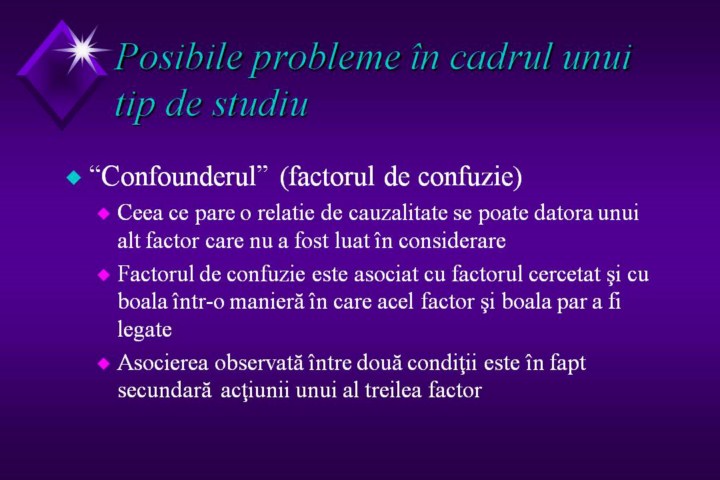 Posibile probleme în cadrul unui tip de studiu

“Confounderul” (factorul de confuzie)

Ceea ce pare o relatie de cauzalitate se poate datora unui alt factor care nu a fost luat în considerare

Factorul de confuzie este asociat cu factorul cercetat şi cu boala într-o manieră în care acel factor şi boala par a fi legate

Asocierea observată între două condiţii este în fapt secundară acţiunii unui al treilea factor